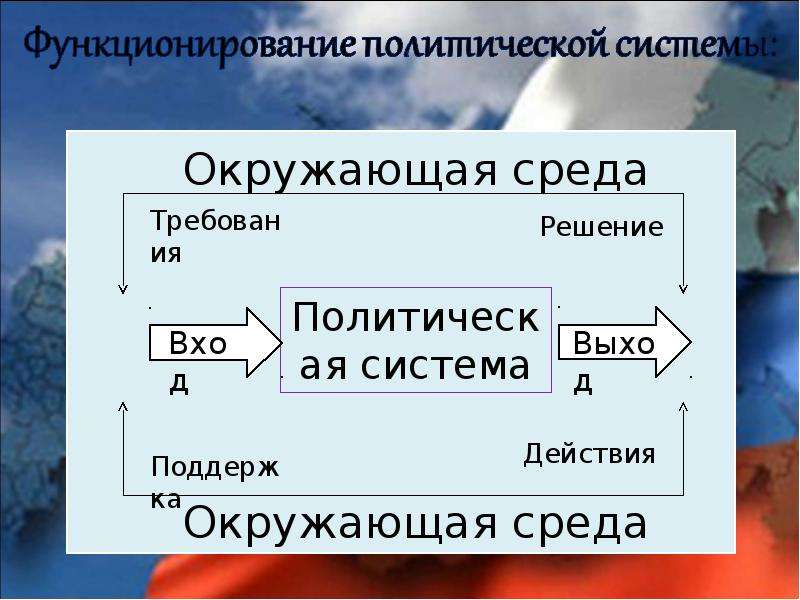 Функционирование политической системы:

Окружающая среда

Требования

Решение

Вход

Политическая система

Выход

Поддержка

Действия

Окружающая среда